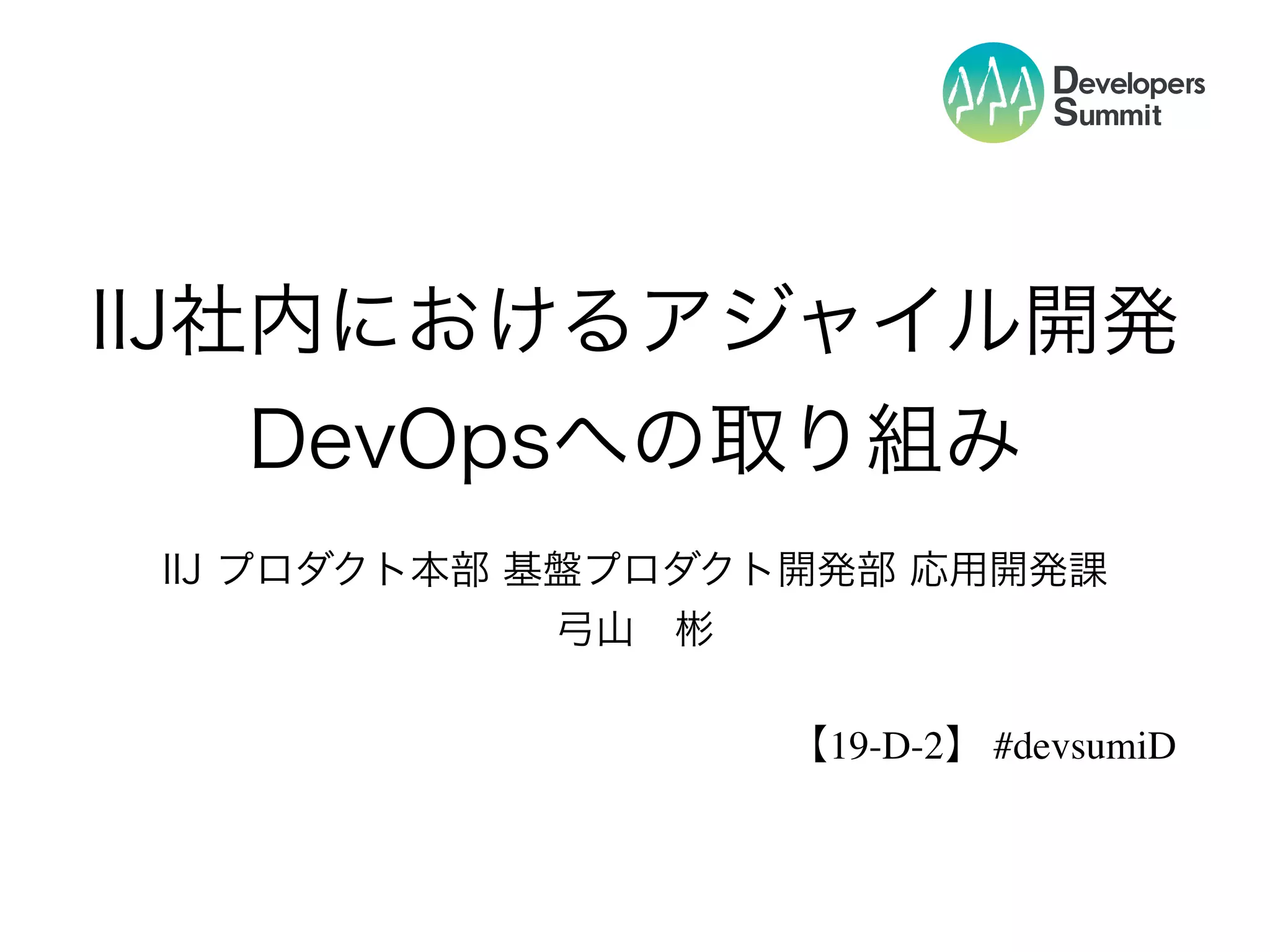 Developers Summit

IIJ社内におけるアジャイル開発
DevOpsへの取り組み

IIJ プロダクト本部 基盤プロダクト開発部 応用開発課
弓山　彬

【19-D-2】 #devsumiD